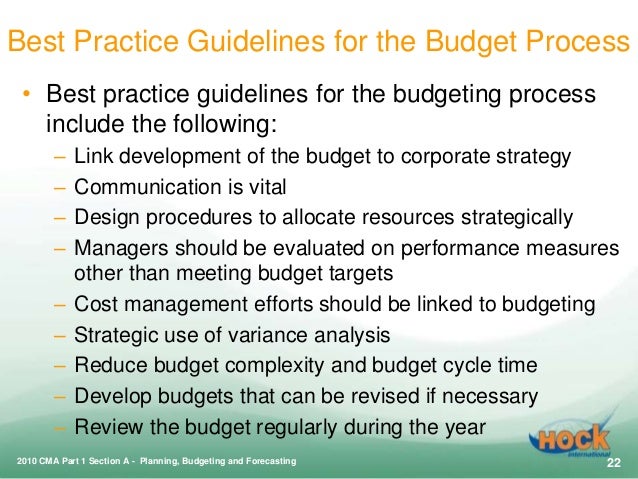 Best Practice Guidelines for the Budget Process

• Best practice guidelines for the budgeting process include the following:
– Link development of the budget to corporate strategy
– Communication is vital
– Design procedures to allocate resources strategically
– Managers should be evaluated on performance measures other than meeting budget targets
– Cost management efforts should be linked to budgeting
– Strategic use of variance analysis
– Reduce budget complexity and budget cycle time
– Develop budgets that can be revised if necessary
– Review the budget regularly during the year

HOCK international

2010 CMA Part 1 Section A - Planning, Budgeting and Forecasting

22